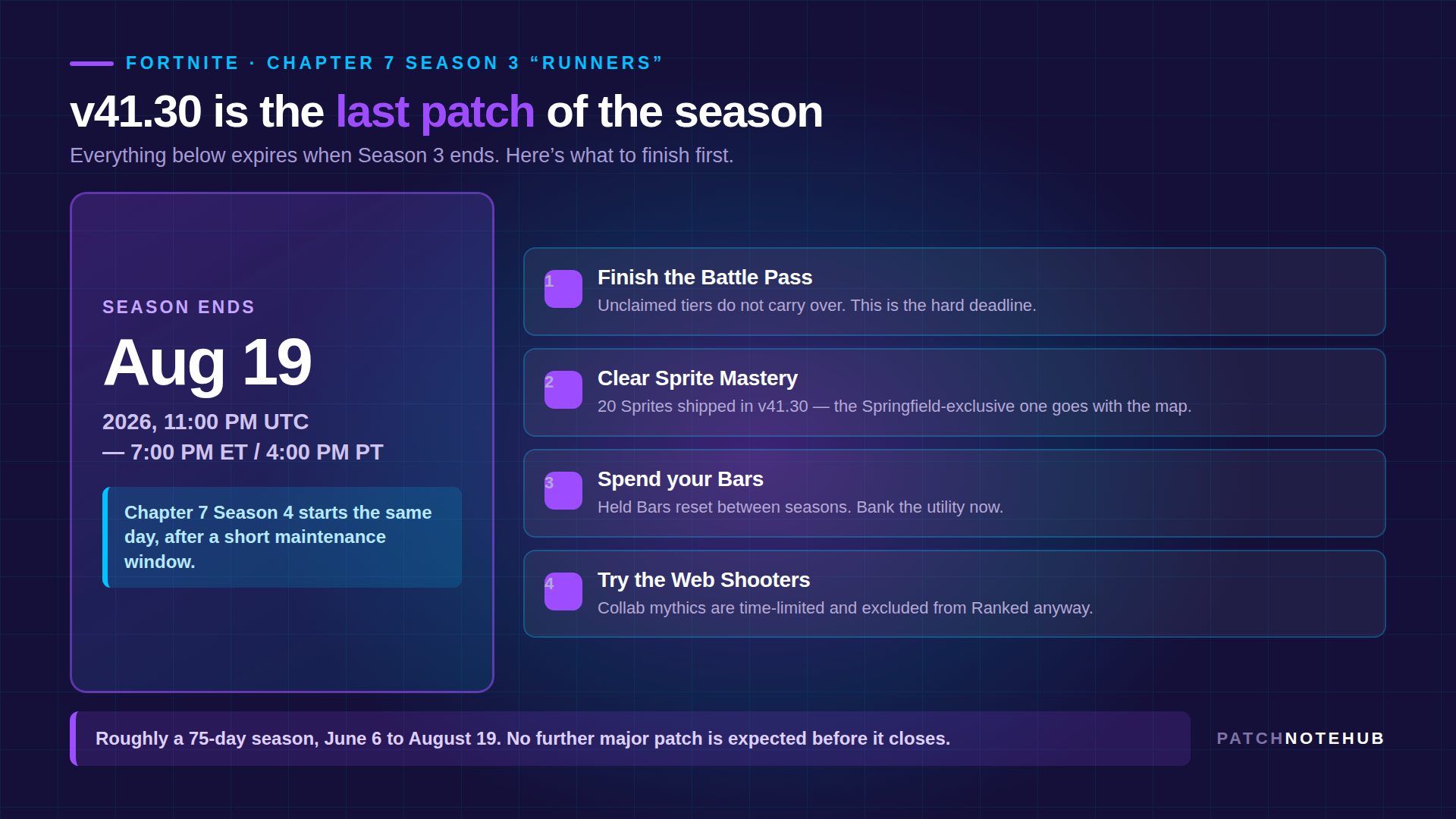 FORTNITE · CHAPTER 7 SEASON 3 “RUNNERS”

v41.30 is the last patch of the season

Everything below expires when Season 3 ends. Here’s what to finish first.

SEASON ENDS

Aug 19

2026, 11:00 PM UTC — 7:00 PM ET / 4:00 PM PT

Chapter 7 Season 4 starts the same day, after a short maintenance window.

1 Finish the Battle Pass

Unclaimed tiers do not carry over. This is the hard deadline.

2 Clear Sprite Mastery

20 Sprites shipped in v41.30 — the Springfield-exclusive one goes with the map.

3 Spend your Bars

Held Bars reset between seasons. Bank the utility now.

4 Try the Web Shooters

Collab mythics are time-limited and excluded from Ranked anyway.

Roughly a 75-day season, June 6 to August 19. No further major patch is expected before it closes.

PATCHNOTEHUB